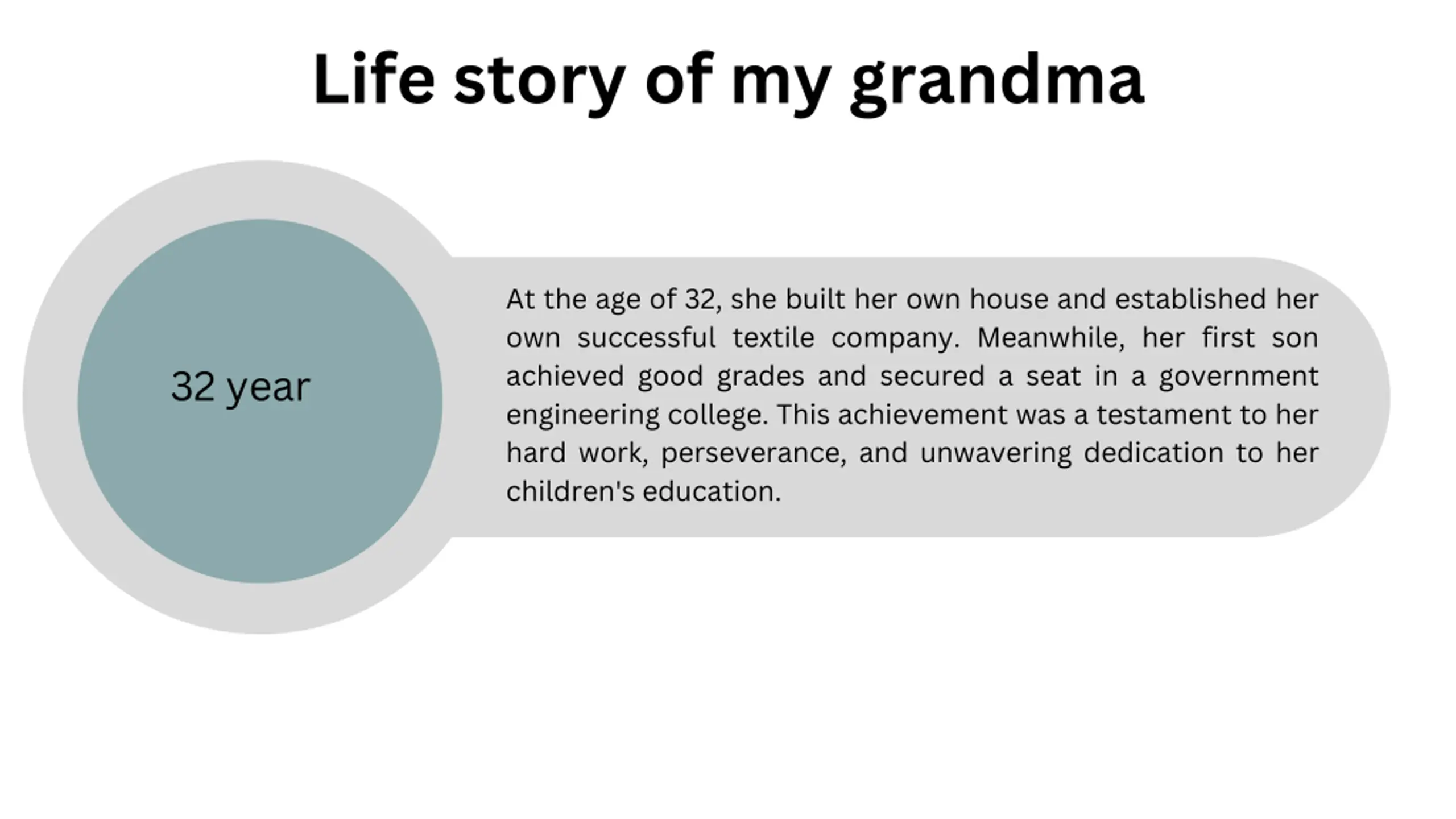 Life story of my grandma

32 year

At the age of 32, she built her own house and established her own successful textile company. Meanwhile, her first son achieved good grades and secured a seat in a government engineering college. This achievement was a testament to her hard work, perseverance, and unwavering dedication to her children's education.